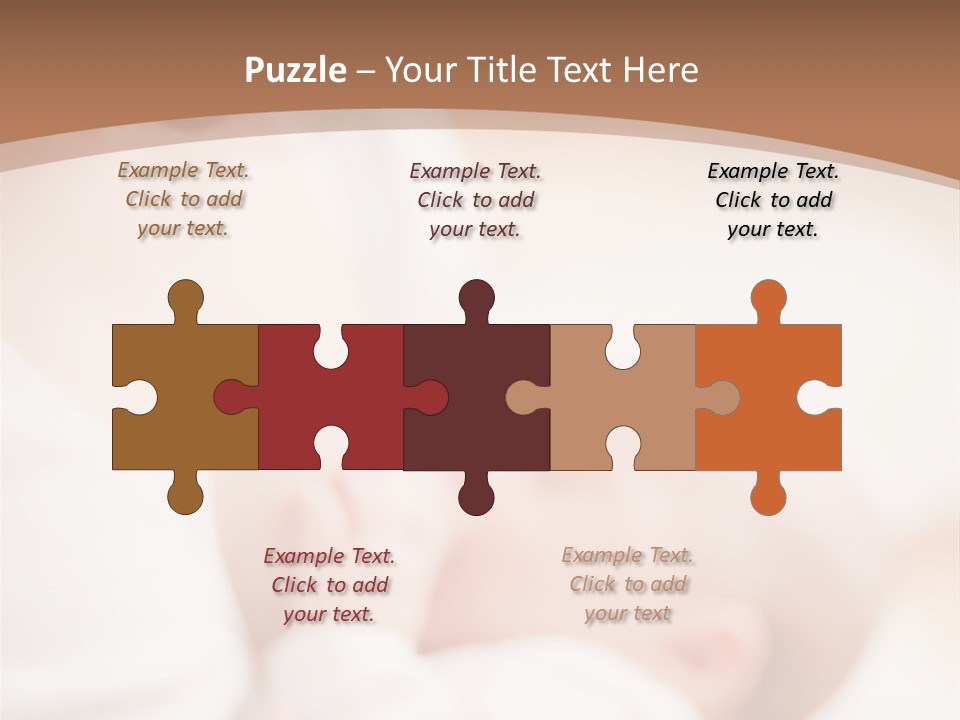 Puzzle – Your Title Text Here

Example Text. Click to add your text.

Example Text. Click to add your text.

Example Text. Click to add your text.

Example Text. Click to add your text.

Example Text. Click to add your text